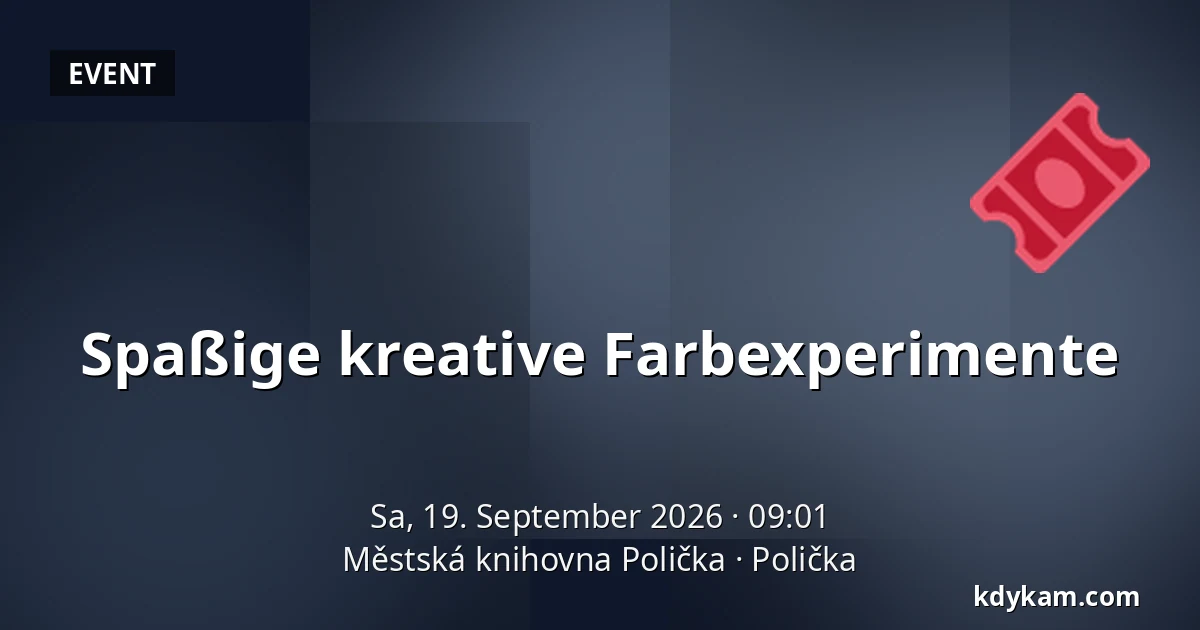 EVENT

Spaßige kreative Farbexperimente

Sa, 19. September 2026 · 09:01
Městská knihovna Polička · Polička

kdykam.com